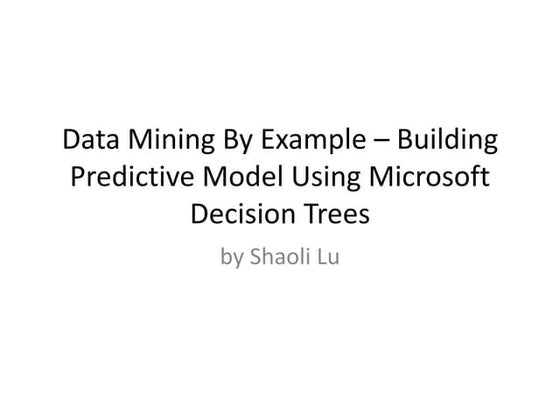 Data Mining By Example – Building Predictive Model Using Microsoft Decision Trees

by Shaoli Lu